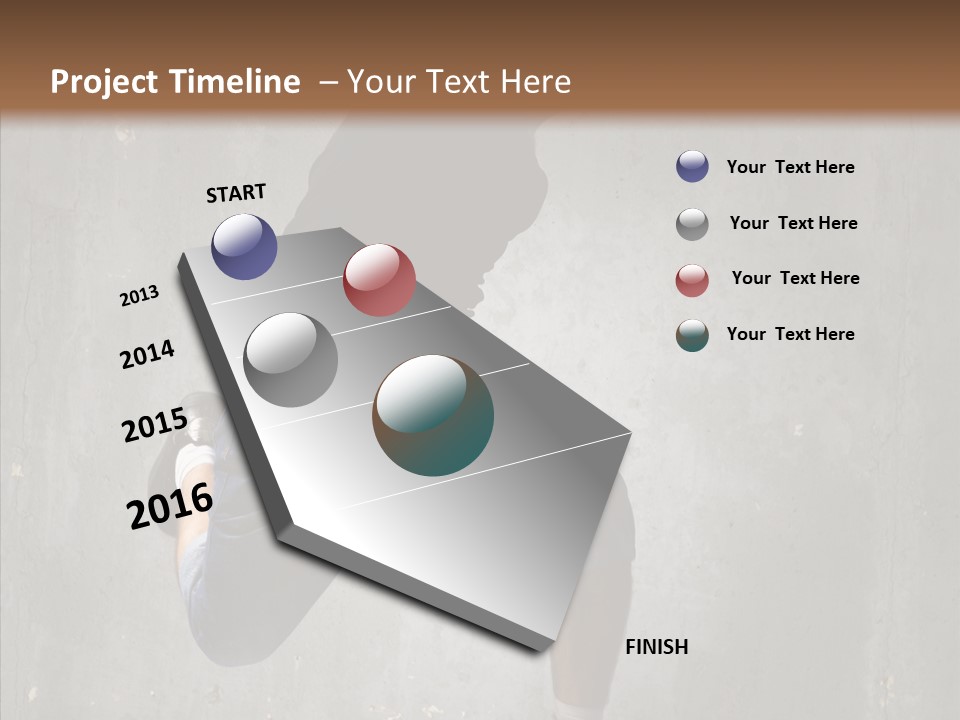 Project Timeline – Your Text Here

START

2013

2014

2015

2016

FINISH

Your Text Here

Your Text Here

Your Text Here

Your Text Here